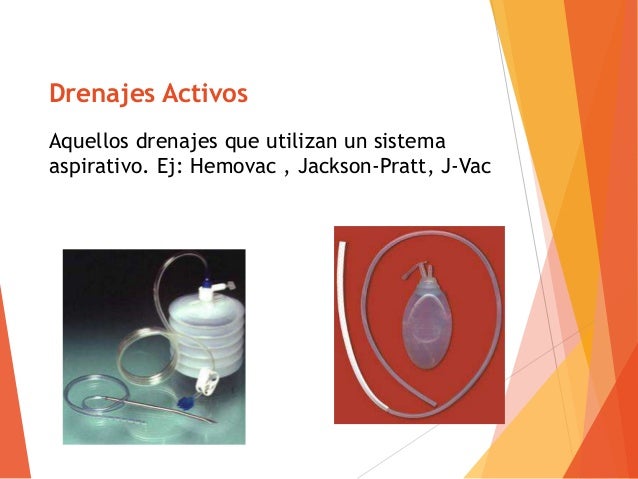 Drenajes Activos

Aquellos drenajes que utilizan un sistema aspirativo. Ej: Hemovac , Jackson-Pratt, J-Vac